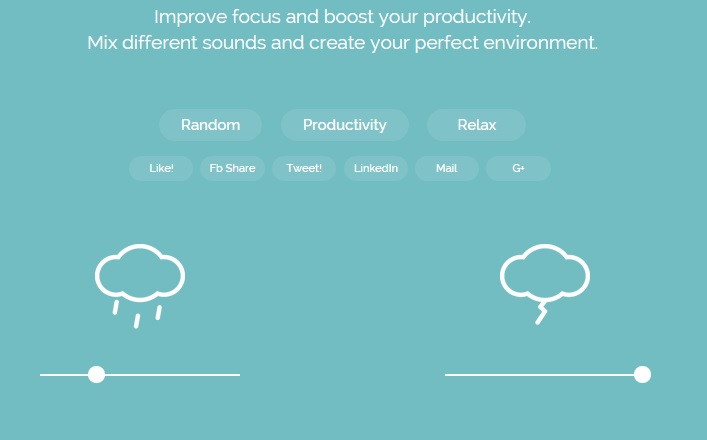 Improve focus and boost your productivity.
Mix different sounds and create your perfect environment.

Random
Productivity
Relax

Like!
Fb Share
Tweet!
LinkedIn
Mail
G+